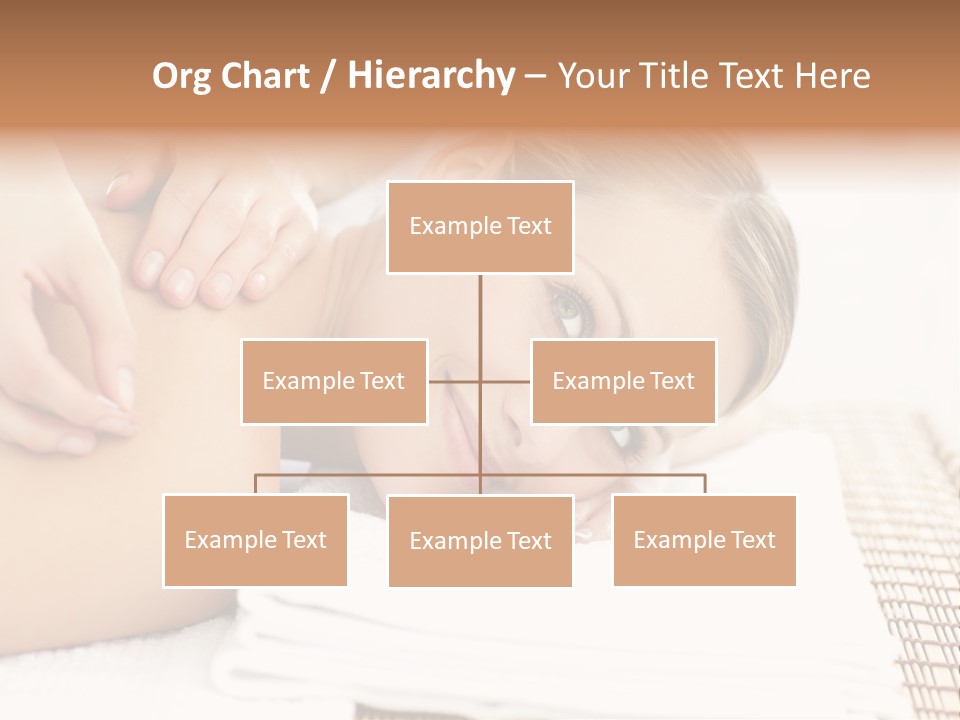 Org Chart / Hierarchy – Your Title Text Here

Example Text

Example Text

Example Text

Example Text

Example Text

Example Text